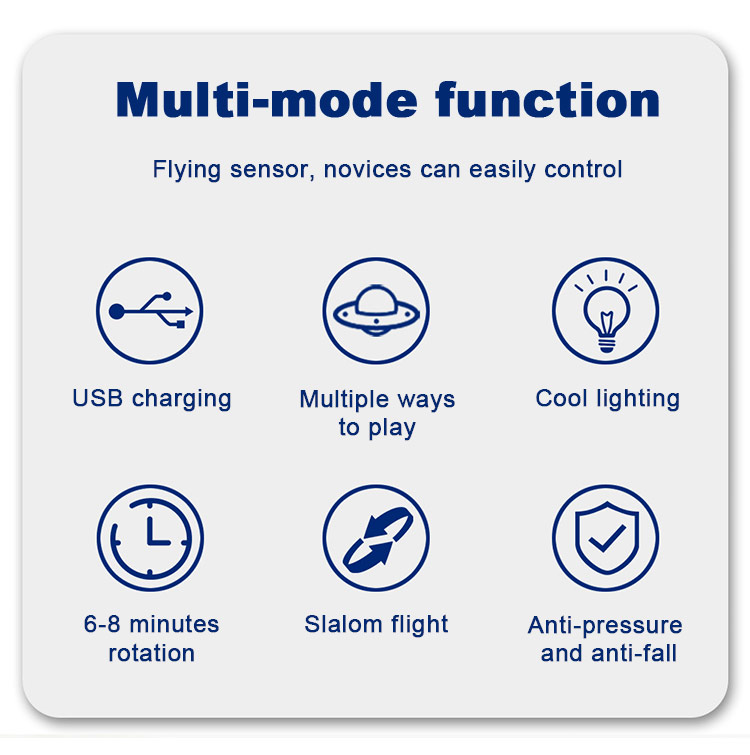 Multi-mode function

Flying sensor, novices can easily control

USB charging

Multiple ways to play

Cool lighting

6-8 minutes rotation

Slalom flight

Anti-pressure and anti-fall